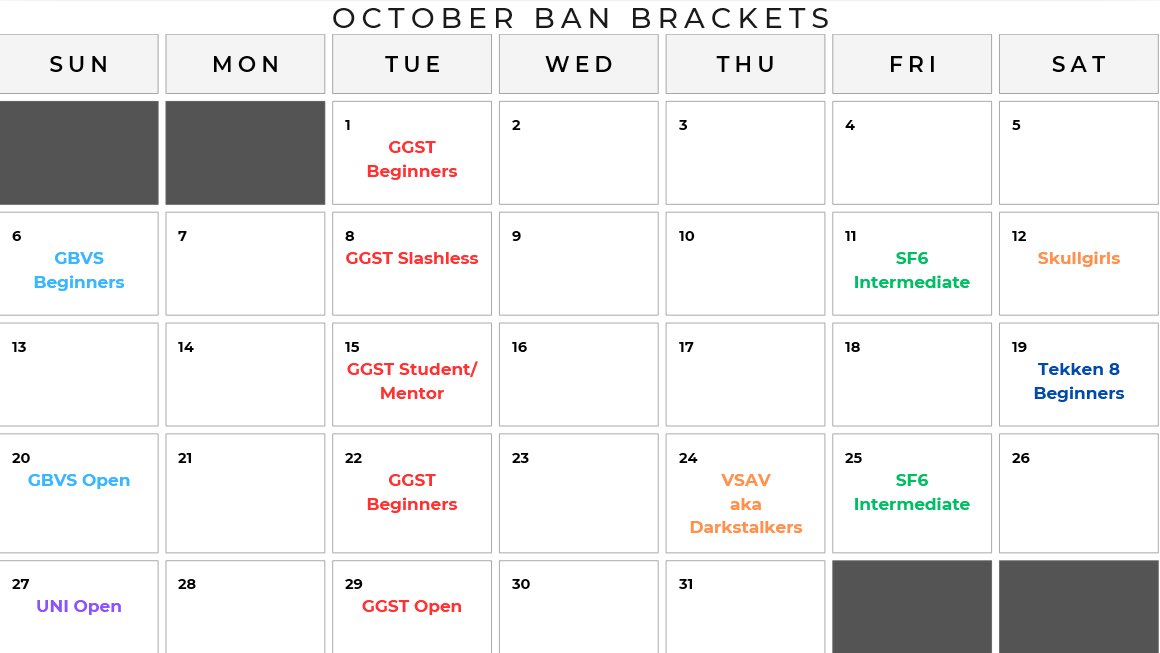 OCTOBER BAN BRACKETS

| SUN | MON | TUE | WED | THU | FRI | SAT |
|---|---|---|---|---|---|---|
| | | 1 GGST Beginners | 2 | 3 | 4 | 5 |
| 6 GBVS Beginners | 7 | 8 GGST Slashless | 9 | 10 | 11 SF6 Intermediate | 12 Skullgirls |
| 13 | 14 | 15 GGST Student/ Mentor | 16 | 17 | 18 | 19 Tekken 8 Beginners |
| 20 GBVS Open | 21 | 22 GGST Beginners | 23 | 24 VSAV aka Darkstalkers | 25 SF6 Intermediate | 26 |
| 27 UNI Open | 28 | 29 GGST Open | 30 | 31 | | |